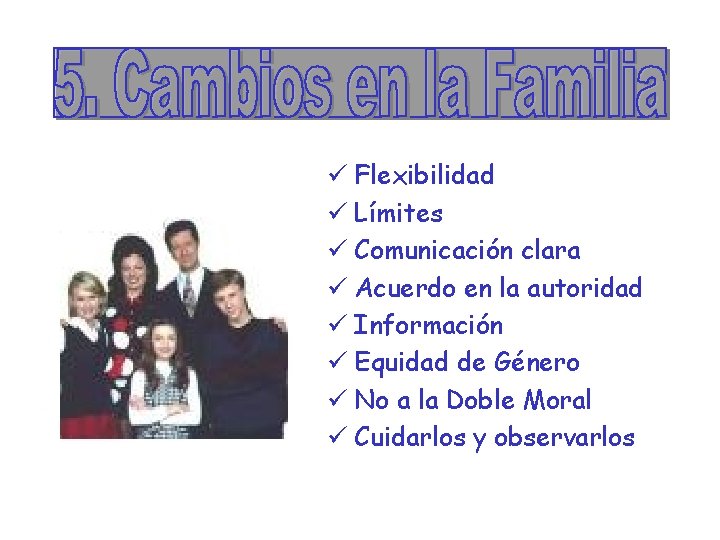 5. Cambios en la Familia

✓ Flexibilidad
✓ Límites
✓ Comunicación clara
✓ Acuerdo en la autoridad
✓ Información
✓ Equidad de Género
✓ No a la Doble Moral
✓ Cuidarlos y observarlos